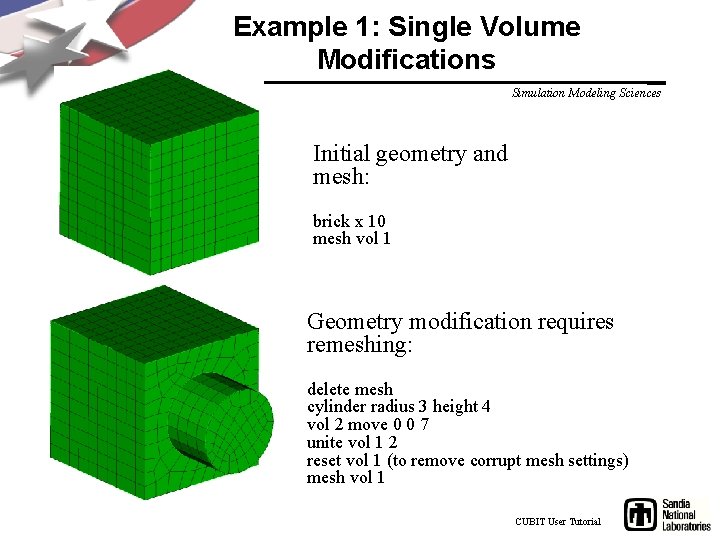 Example 1: Single Volume Modifications

Simulation Modeling Sciences

Initial geometry and mesh:

brick x 10
mesh vol 1

Geometry modification requires remeshing:

delete mesh
cylinder radius 3 height 4
vol 2 move 0 0 7
unite vol 1 2
reset vol 1 (to remove corrupt mesh settings)
mesh vol 1

CUBIT User Tutorial

Sandia National Laboratories